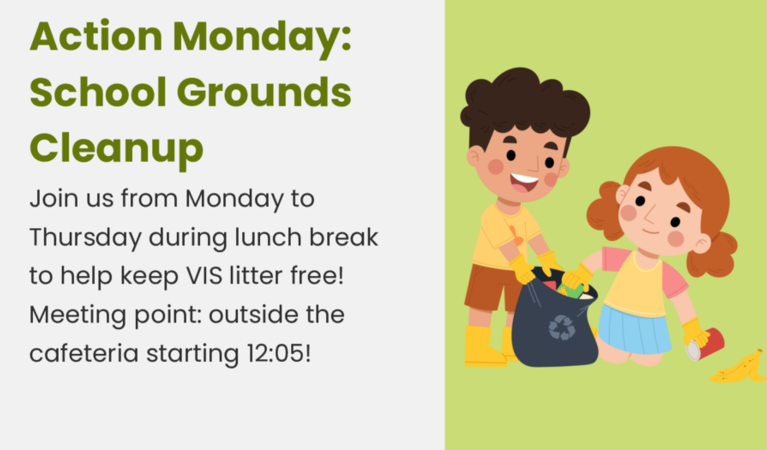 Action Monday: School Grounds Cleanup

Join us from Monday to Thursday during lunch break to help keep VIS litter free! Meeting point: outside the cafeteria starting 12:05!